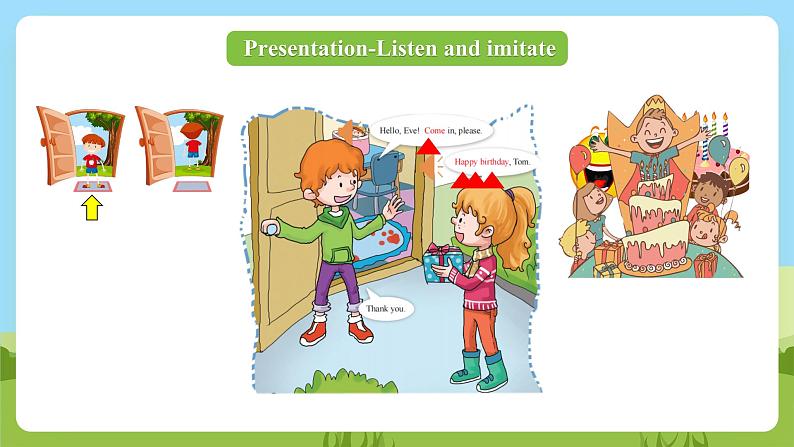 Presentation-Listen and imitate

Hello, Eve! Come in, please.

Happy birthday, Tom.

Thank you.